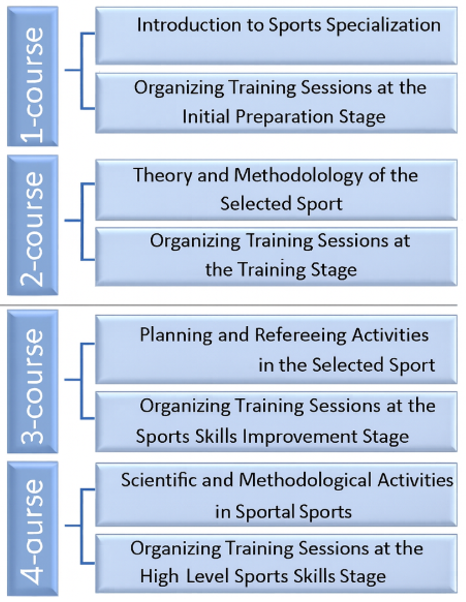 1-course

Introduction to Sports Specialization

Organizing Training Sessions at the Initial Preparation Stage

2-course

Theory and Methodolology of the Selected Sport

Organizing Training Sessions at the Training Stage

3-course

Planning and Refereeing Activities in the Selected Sport

Organizing Training Sessions at the Sports Skills Improvement Stage

4-aurse

Scientific and Methodological Activities in Sportal Sports

Organizing Training Sessions at the High Level Sports Skills Stage